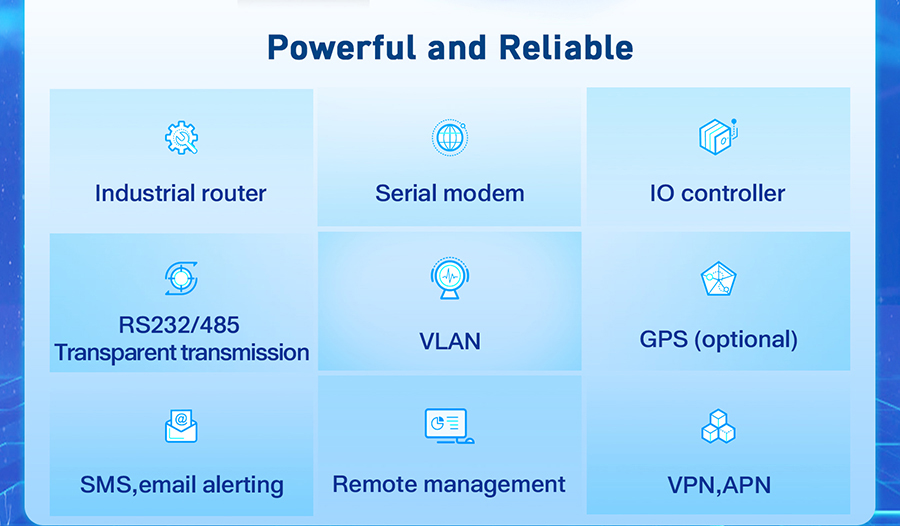 Powerful and Reliable

Industrial router

Serial modem

IO controller

RS232/485 Transparent transmission

VLAN

GPS (optional)

SMS,email alerting

Remote management

VPN,APN